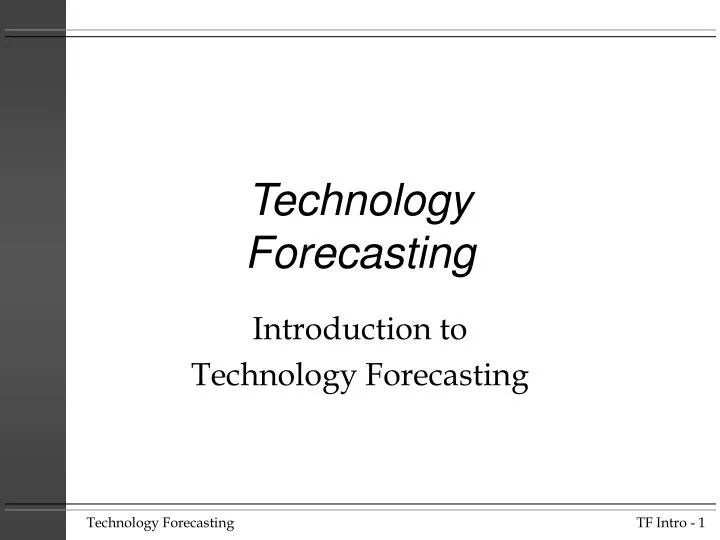 Technology Forecasting

Introduction to Technology Forecasting

Technology Forecasting

TF Intro - 1